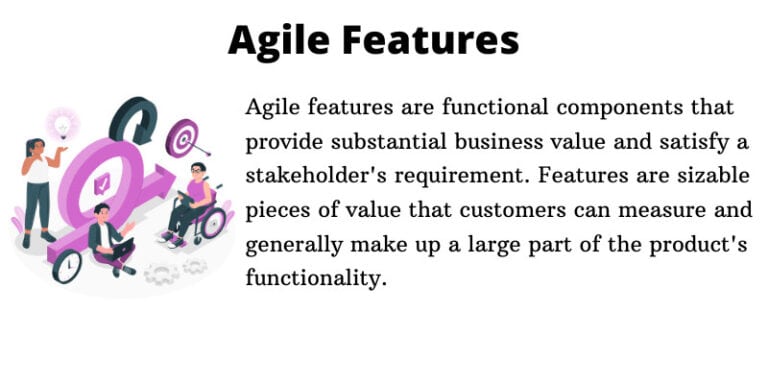 Agile Features

Agile features are functional components that provide substantial business value and satisfy a stakeholder's requirement. Features are sizable pieces of value that customers can measure and generally make up a large part of the product's functionality.